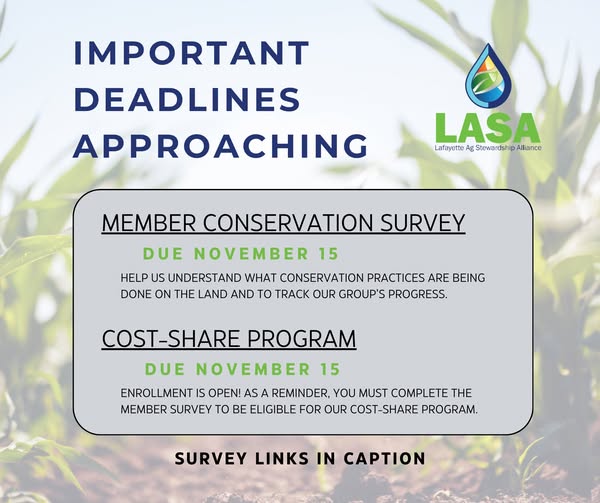 IMPORTANT DEADLINES APPROACHING

LASA
Lafayette Ag Stewardship Alliance

MEMBER CONSERVATION SURVEY

DUE NOVEMBER 15

HELP US UNDERSTAND WHAT CONSERVATION PRACTICES ARE BEING DONE ON THE LAND AND TO TRACK OUR GROUP'S PROGRESS.

COST-SHARE PROGRAM

DUE NOVEMBER 15

ENROLLMENT IS OPEN! AS A REMINDER, YOU MUST COMPLETE THE MEMBER SURVEY TO BE ELIGIBLE FOR OUR COST-SHARE PROGRAM.

SURVEY LINKS IN CAPTION